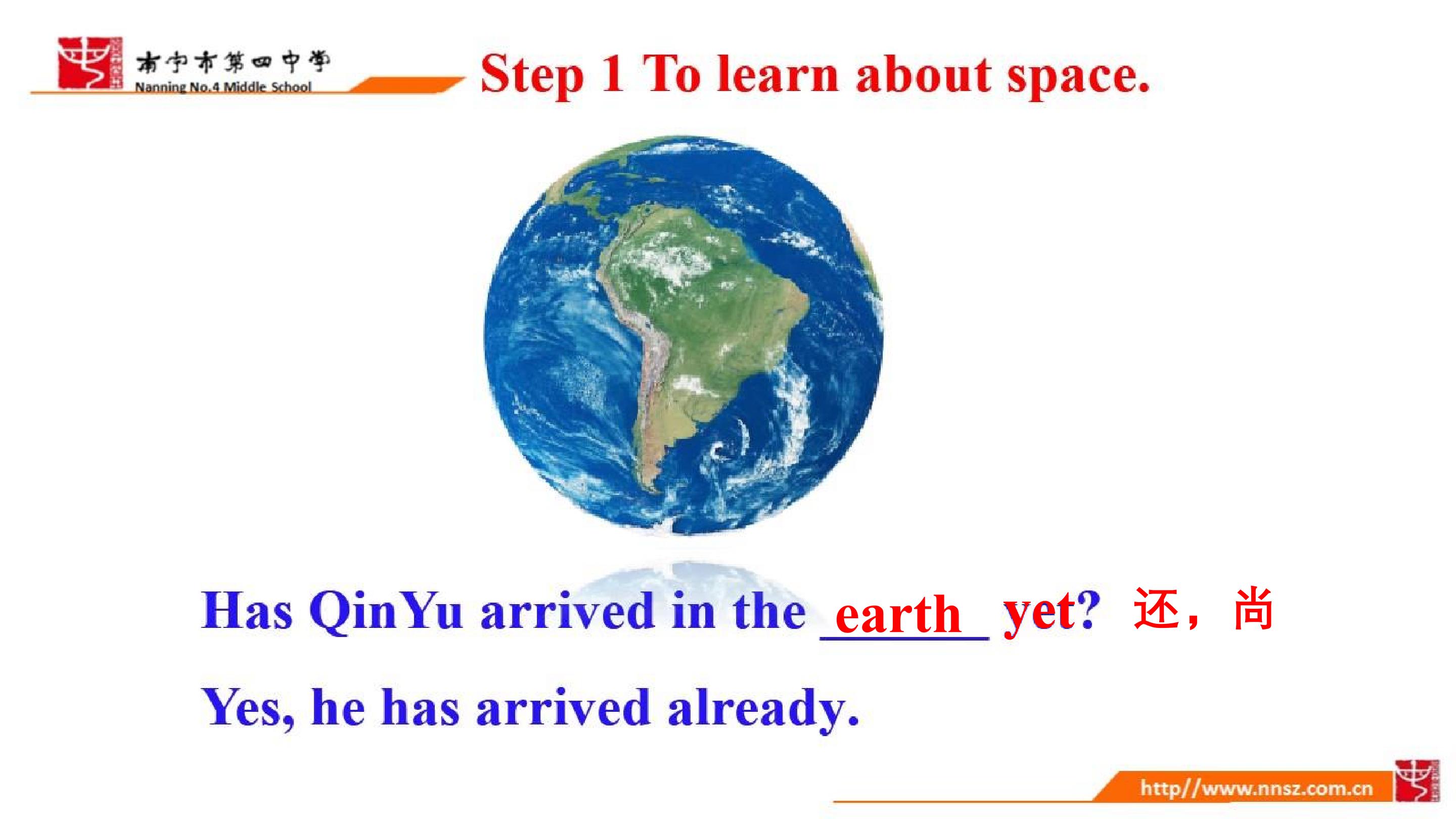 南宁市第四中学
Nanning No.4 Middle School

Step 1 To learn about space.

Has QinYu arrived in the earth yet? 还，尚

Yes, he has arrived already.

http//www.nnsz.com.cn